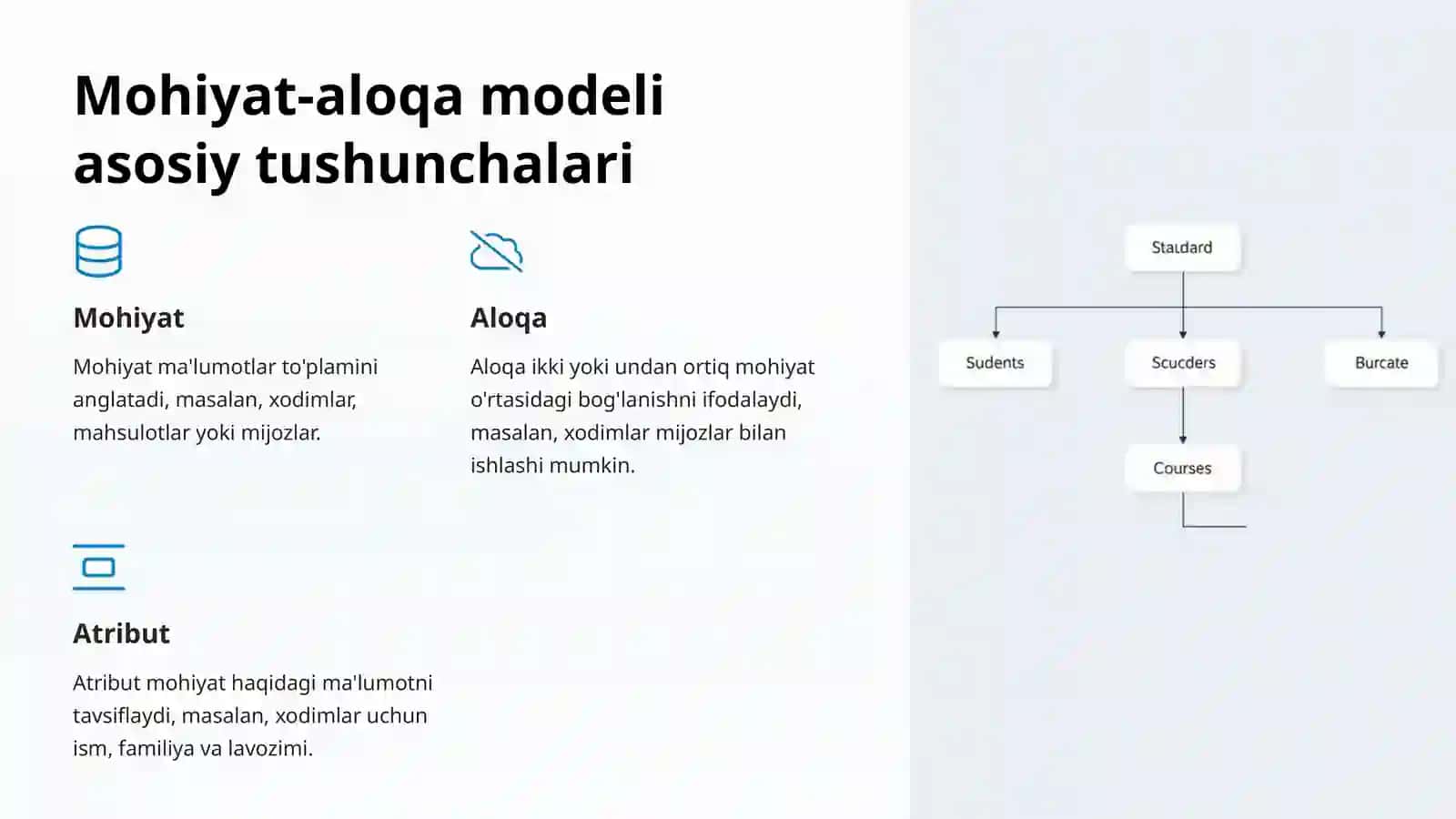 Mohiyat-aloqa modeli asosiy tushunchalari

Mohiyat

Mohiyat ma'lumotlar to'plamini anglatadi, masalan, xodimlar, mahsulotlar yoki mijozlar.

Aloqa

Aloqa ikki yoki undan ortiq mohiyat o'rtasidagi bog'lanishni ifodalaydi, masalan, xodimlar mijozlar bilan ishlashi mumkin.

Atribut

Atribut mohiyat haqidagi ma'lumotni tavsiflaydi, masalan, xodimlar uchun ism, familiya va lavozimi.

Staıdard

Sudents

Scucders

Burcate

Courses